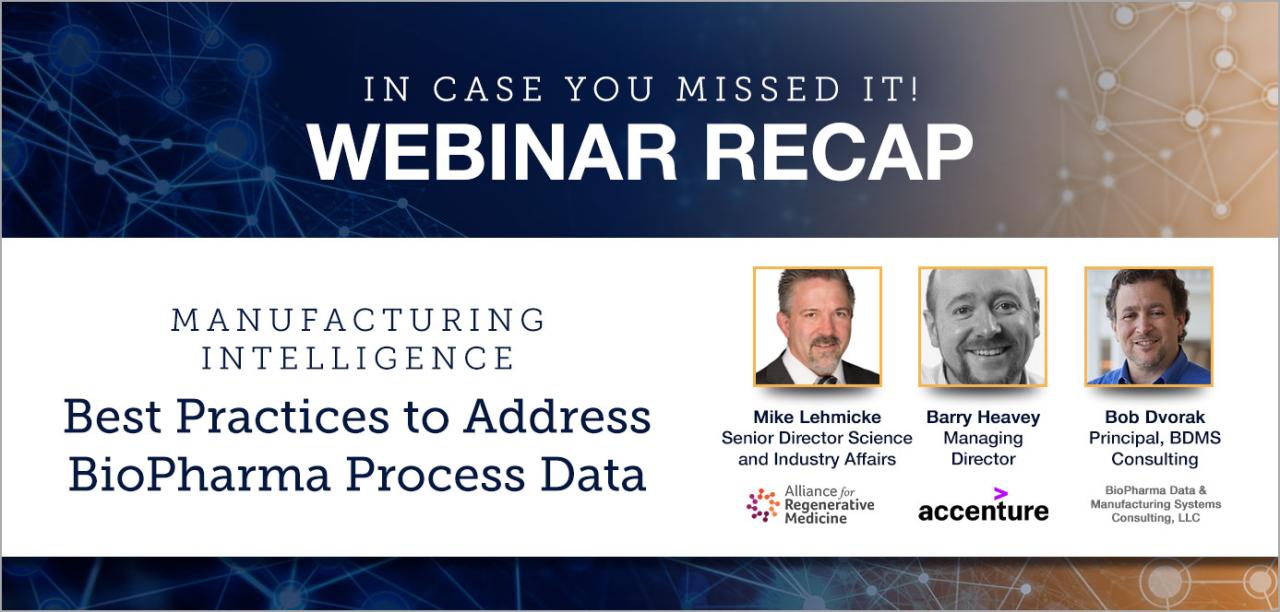 IN CASE YOU MISSED IT!
WEBINAR RECAP

MANUFACTURING INTELLIGENCE
Best Practices to Address BioPharma Process Data

Mike Lehmicke
Senior Director Science and Industry Affairs

Alliance for Regenerative Medicine

Barry Heavey
Managing Director

accenture

Bob Dvorak
Principal, BDMS Consulting

BioPharma Data & Manufacturing Systems Consulting, LLC